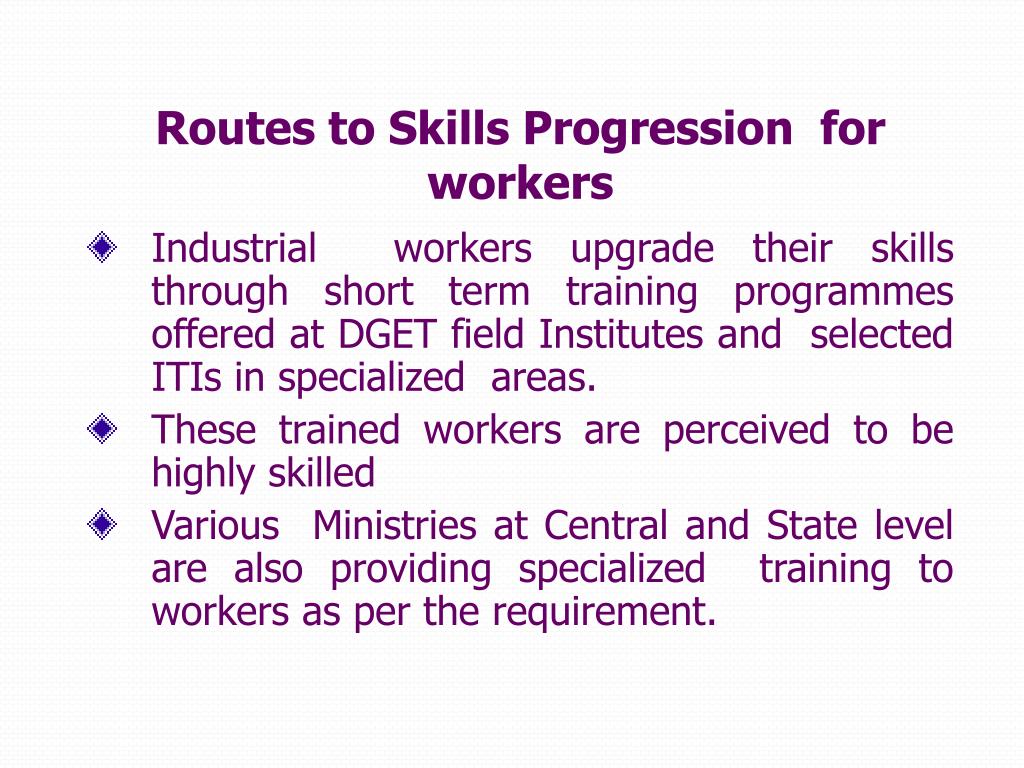 Routes to Skills Progression for workers

Industrial workers upgrade their skills through short term training programmes offered at DGET field Institutes and selected ITIs in specialized areas.

These trained workers are perceived to be highly skilled

Various Ministries at Central and State level are also providing specialized training to workers as per the requirement.